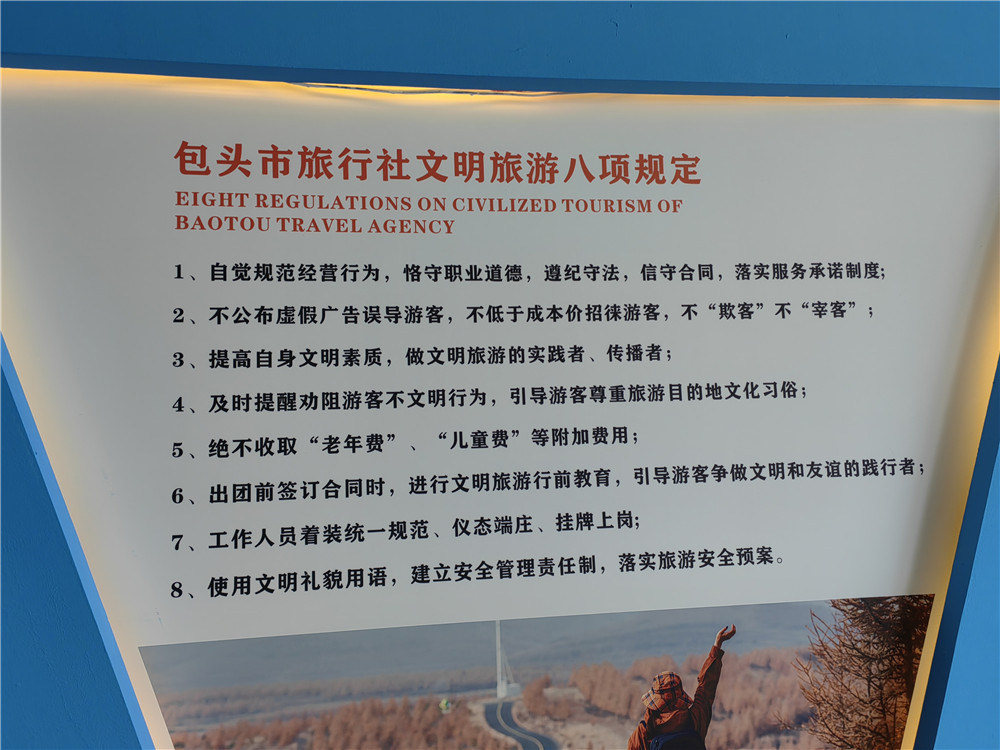 包头市旅行社文明旅游八项规定
EIGHT REGULATIONS ON CIVILIZED TOURISM OF BAOTOU TRAVEL AGENCY

1、自觉规范经营行为，恪守职业道德，遵纪守法，信守合同，落实服务承诺制度；

2、不公布虚假广告误导游客，不低于成本价招徕游客，不“欺客”不“宰客”；

3、提高自身文明素质，做文明旅游的实践者、传播者；

4、及时提醒劝阻游客不文明行为，引导游客尊重旅游目的地文化习俗；

5、绝不收取“老年费”、“儿童费”等附加费用；

6、出团前签订合同时，进行文明旅游行前教育，引导游客争做文明和友谊的践行者；

7、工作人员着装统一规范、仪态端庄、挂牌上岗；

8、使用文明礼貌用语，建立安全管理责任制，落实旅游安全预案。